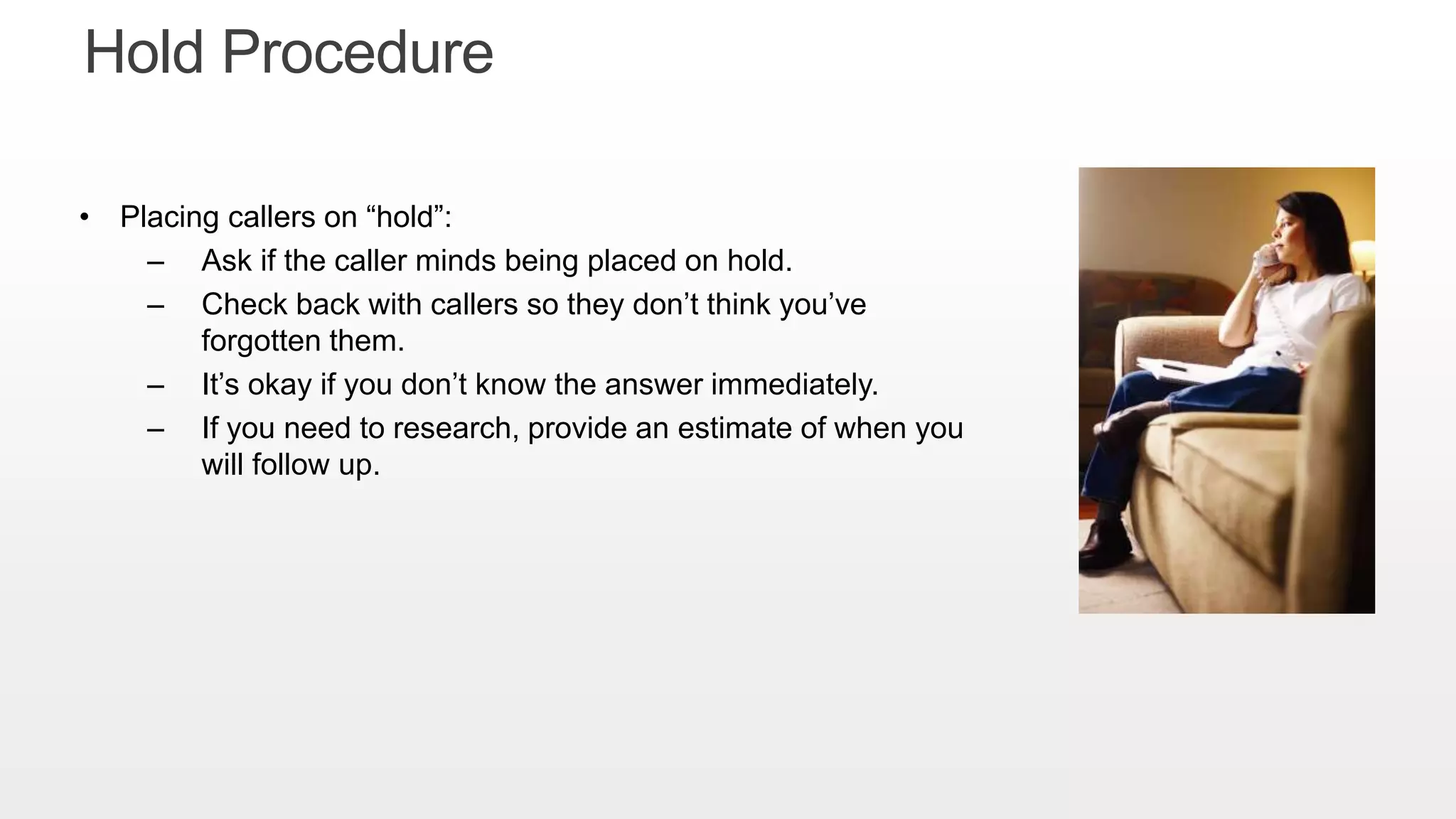 Hold Procedure

• Placing callers on “hold”:
  – Ask if the caller minds being placed on hold.
  – Check back with callers so they don’t think you’ve forgotten them.
  – It’s okay if you don’t know the answer immediately.
  – If you need to research, provide an estimate of when you will follow up.